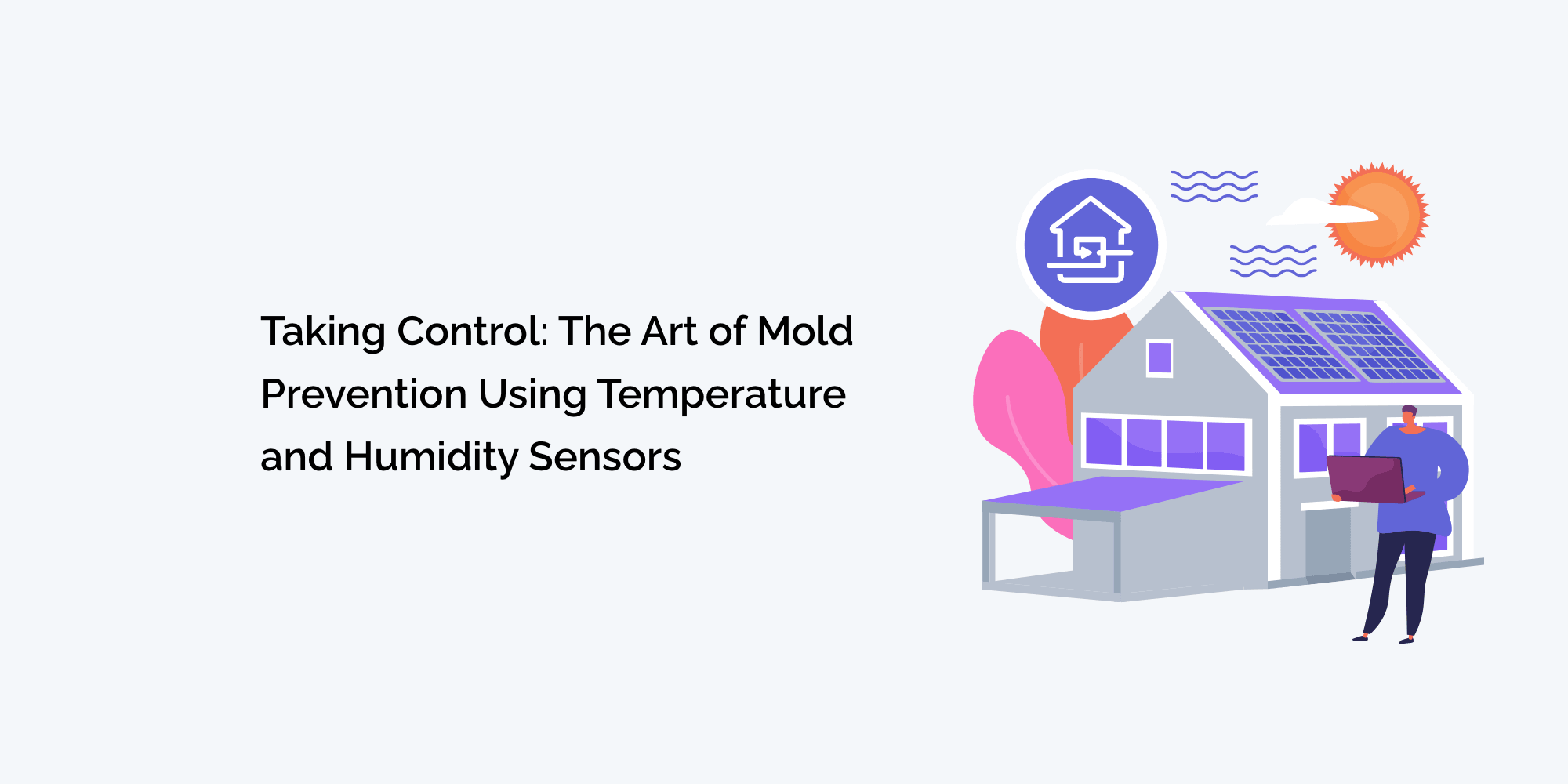 Taking Control: The Art of Mold Prevention Using Temperature and Humidity Sensors